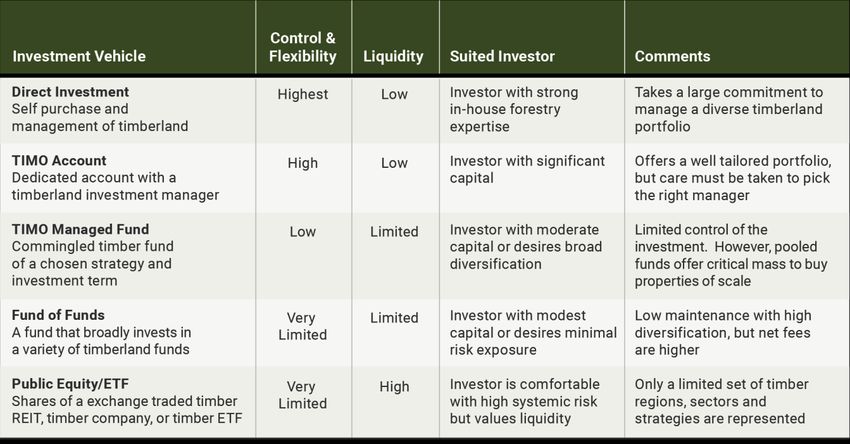 | Investment Vehicle | Control & Flexibility | Liquidity | Suited Investor | Comments |
|---|---|---|---|---|
| **Direct Investment** Self purchase and management of timberland | Highest | Low | Investor with strong in-house forestry expertise | Takes a large commitment to manage a diverse timberland portfolio |
| **TIMO Account** Dedicated account with a timberland investment manager | High | Low | Investor with significant capital | Offers a well tailored portfolio, but care must be taken to pick the right manager |
| **TIMO Managed Fund** Commingled timber fund of a chosen strategy and investment term | Low | Limited | Investor with moderate capital or desires broad diversification | Limited control of the investment. However, pooled funds offer critical mass to buy properties of scale |
| **Fund of Funds** A fund that broadly invests in a variety of timberland funds | Very Limited | Limited | Investor with modest capital or desires minimal risk exposure | Low maintenance with high diversification, but net fees are higher |
| **Public Equity/ETF** Shares of a exchange traded timber REIT, timber company, or timber ETF | Very Limited | High | Investor is comfortable with high systemic risk but values liquidity | Only a limited set of timber regions, sectors and strategies are represented |